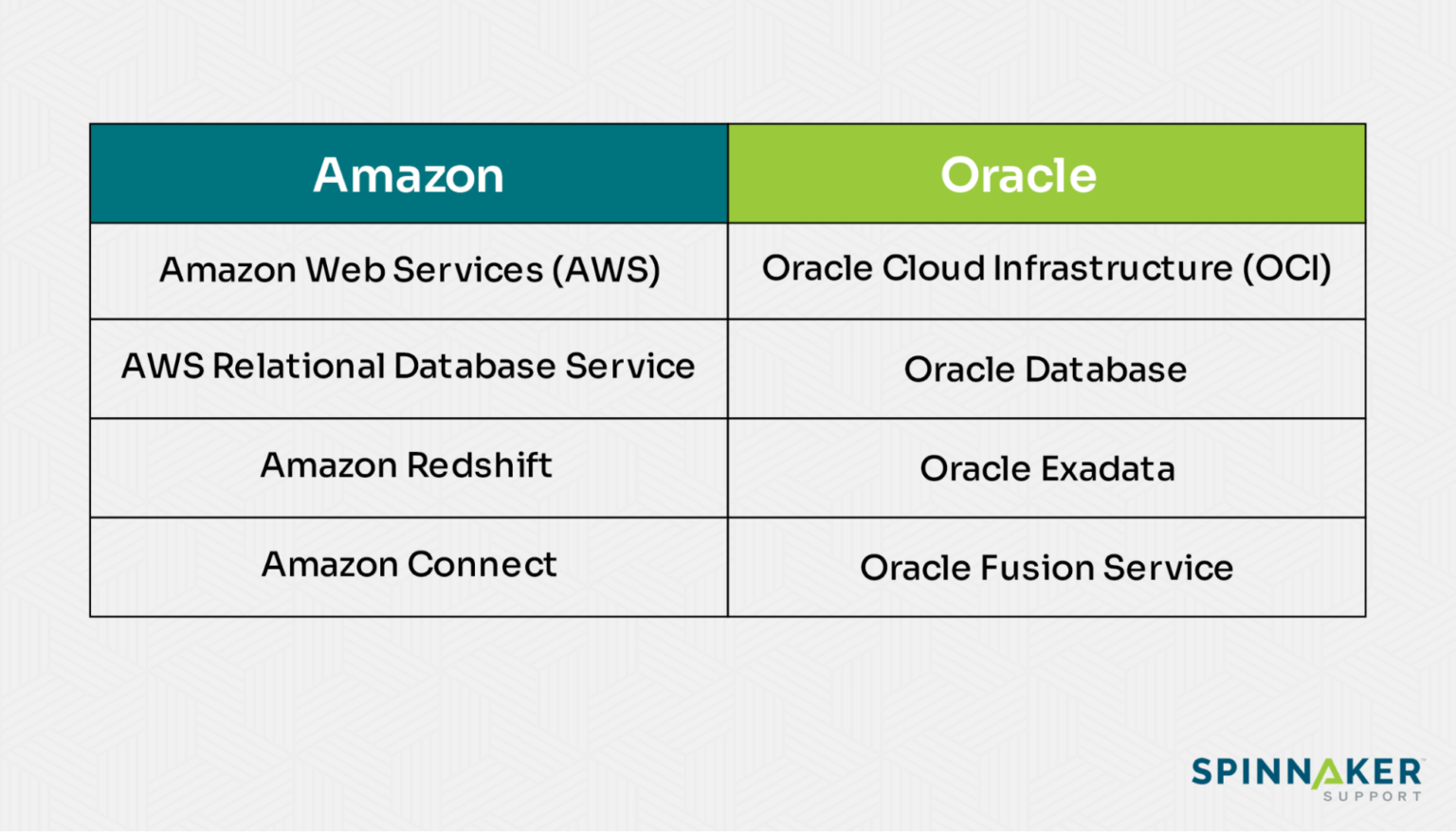 | Amazon | Oracle |
|---|---|
| Amazon Web Services (AWS) | Oracle Cloud Infrastructure (OCI) |
| AWS Relational Database Service | Oracle Database |
| Amazon Redshift | Oracle Exadata |
| Amazon Connect | Oracle Fusion Service |

SPINNAKER
SUPPORT